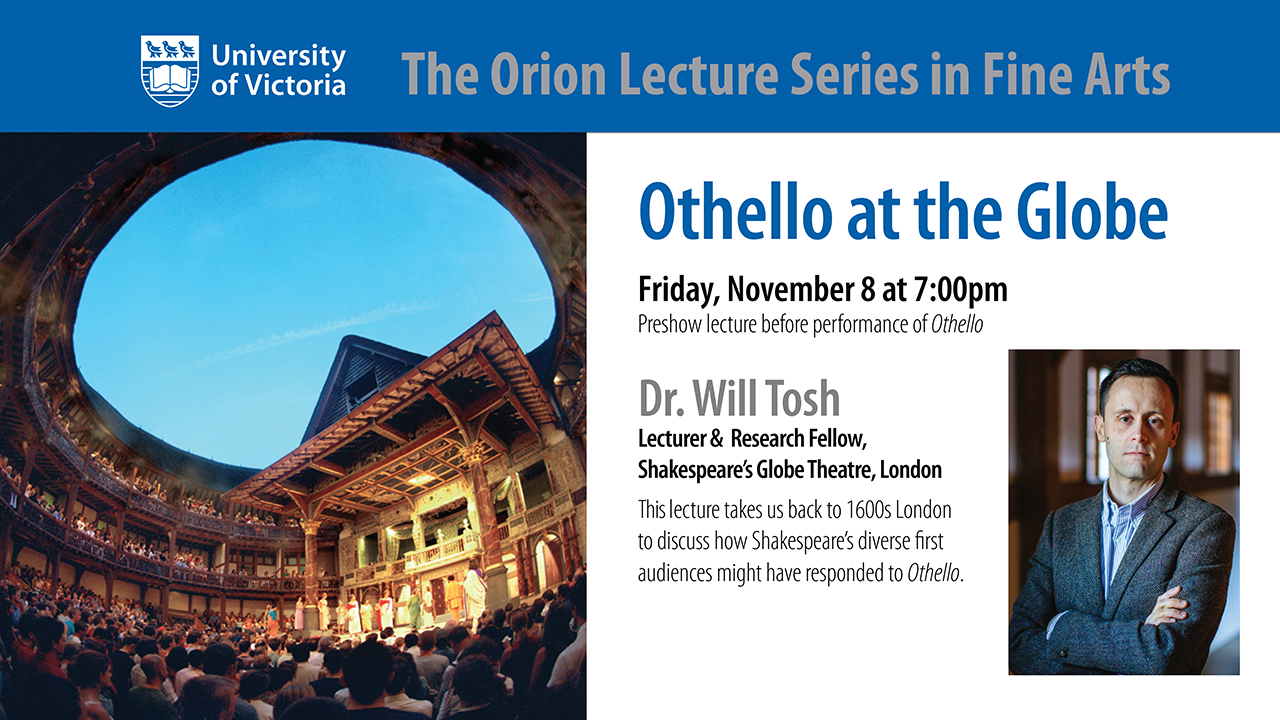 University of Victoria

The Orion Lecture Series in Fine Arts

Othello at the Globe

Friday, November 8 at 7:00pm
Preshow lecture before performance of Othello

Dr. Will Tosh
Lecturer & Research Fellow,
Shakespeare's Globe Theatre, London

This lecture takes us back to 1600s London to discuss how Shakespeare's diverse first audiences might have responded to Othello.